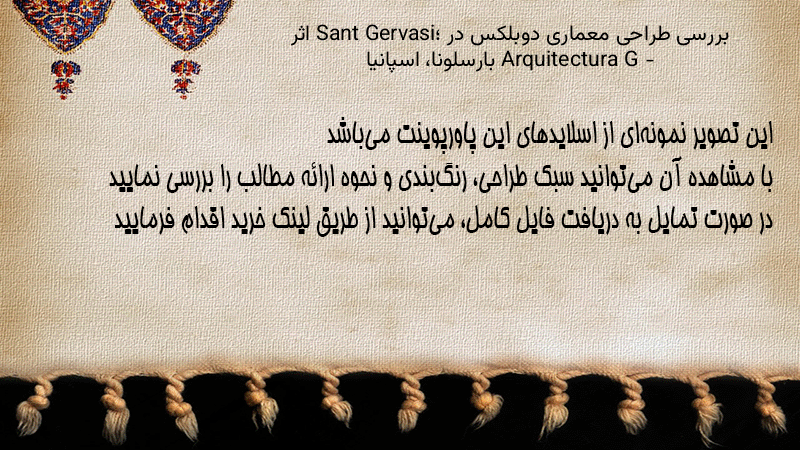 بررسی طراحی معماری دوبلکس در Sant Gervasi؛ اثر Arquitectura G - بارسلونا، اسپانیا

این تصویر نمونه‌ای از اسلایدهای این پاورپوینت می‌باشد
با مشاهده آن می‌توانید سبک طراحی، رنگ‌بندی و نحوه ارائه مطالب را بررسی نمایید
در صورت تمایل به دریافت فایل کامل، می‌توانید از طریق لینک خرید اقدام فرمایید